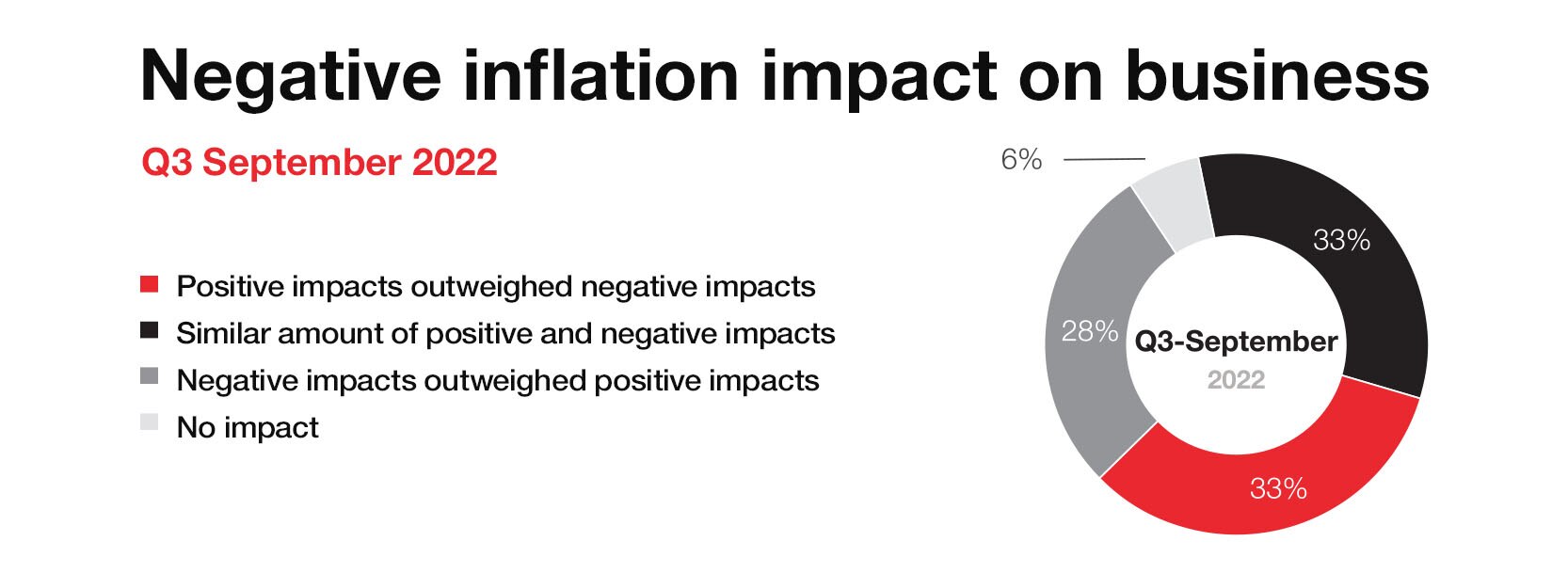 Negative inflation impact on business

Q3 September 2022

Positive impacts outweighed negative impacts
Similar amount of positive and negative impacts
Negative impacts outweighed positive impacts
No impact

6%
33%
28%
Q3-September
2022
33%